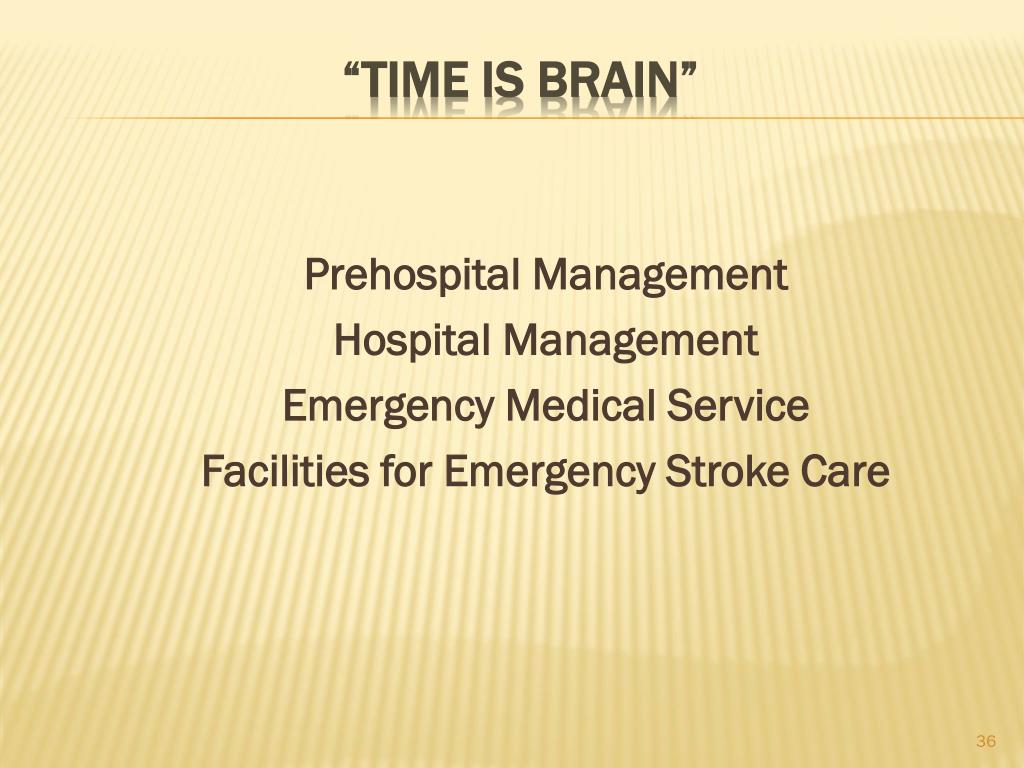 “TIME IS BRAIN”

Prehospital Management
Hospital Management
Emergency Medical Service
Facilities for Emergency Stroke Care

36